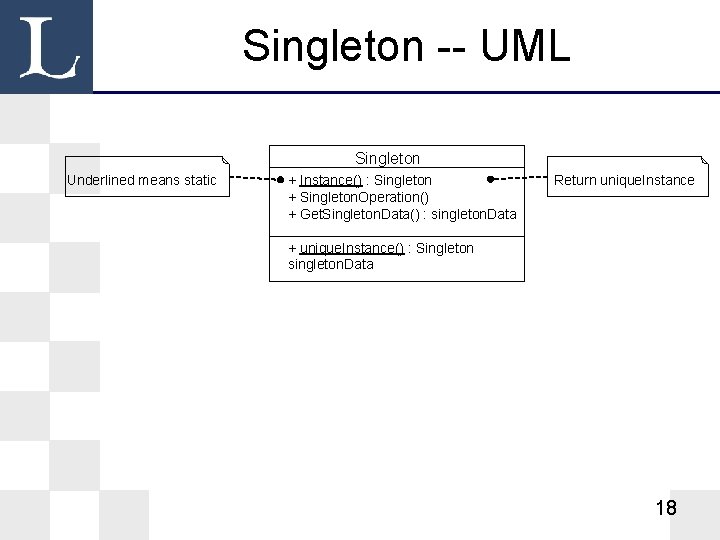 L

Singleton -- UML

Underlined means static

Singleton

+ Instance() : Singleton
+ SingletonOperation()
+ GetSingletonData() : singletonData

+ uniqueInstance() : Singleton
singletonData

Return uniqueInstance

18